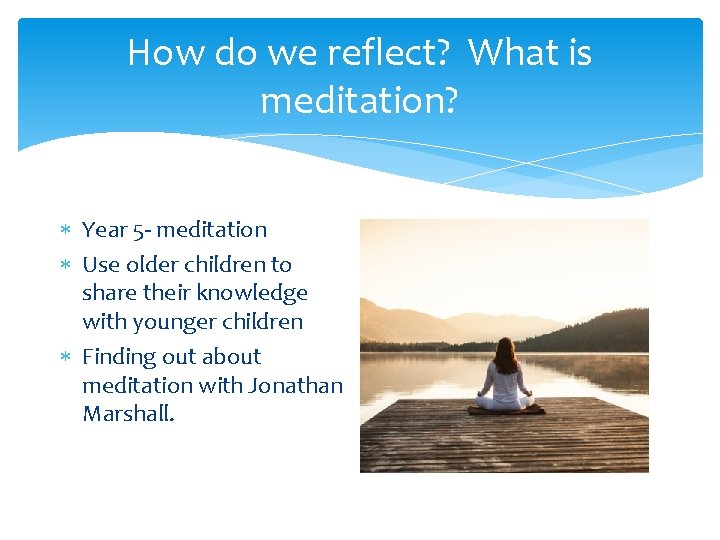 How do we reflect?  What is meditation?

* Year 5- meditation
* Use older children to share their knowledge with younger children
* Finding out about meditation with Jonathan Marshall.